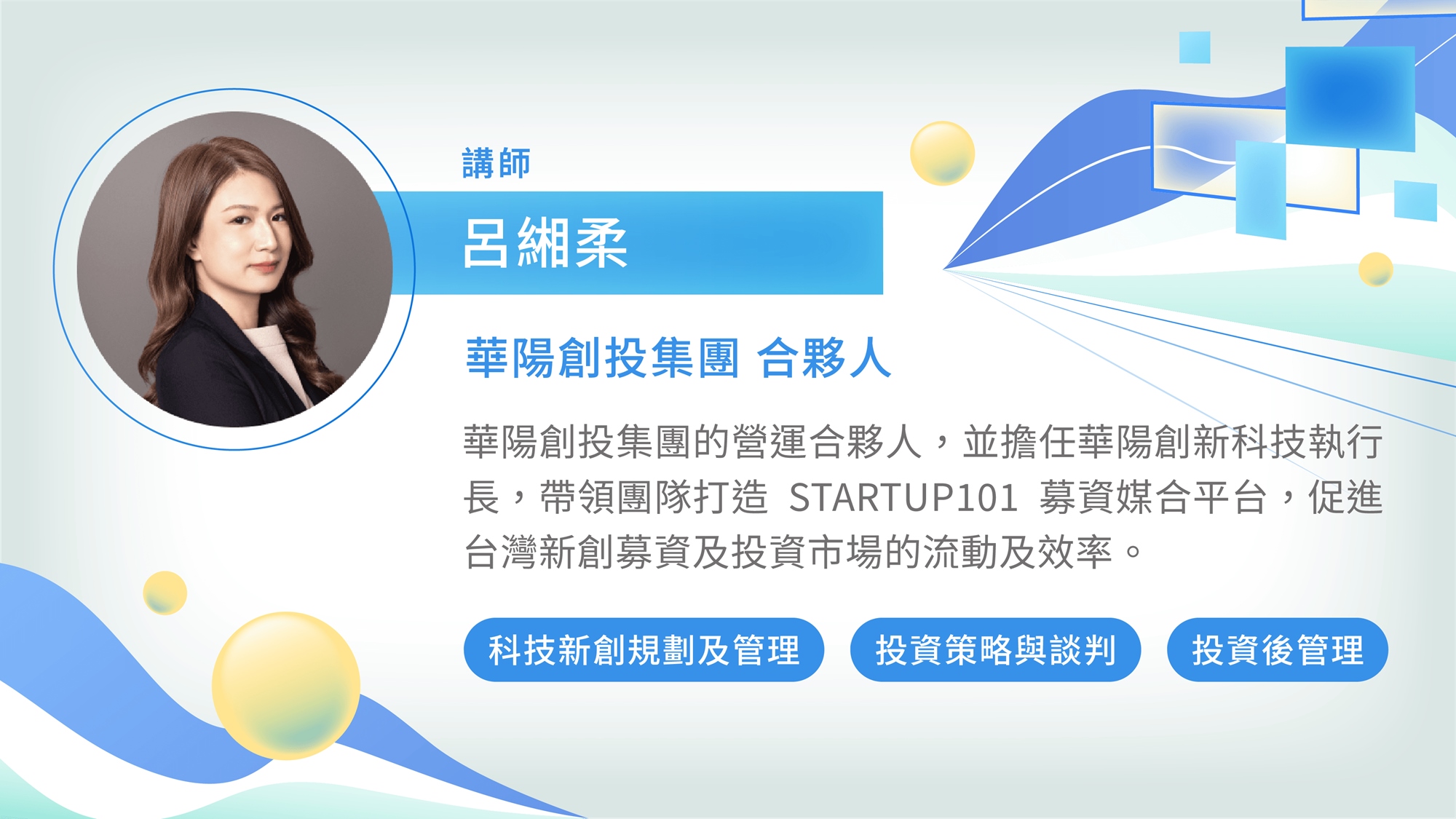 講師

呂緗柔

華陽創投集團 合夥人

華陽創投集團的營運合夥人，並擔任華陽創新科技執行長，帶領團隊打造 STARTUP101 募資媒合平台，促進台灣新創募資及投資市場的流動及效率。

科技新創規劃及管理

投資策略與談判

投資後管理